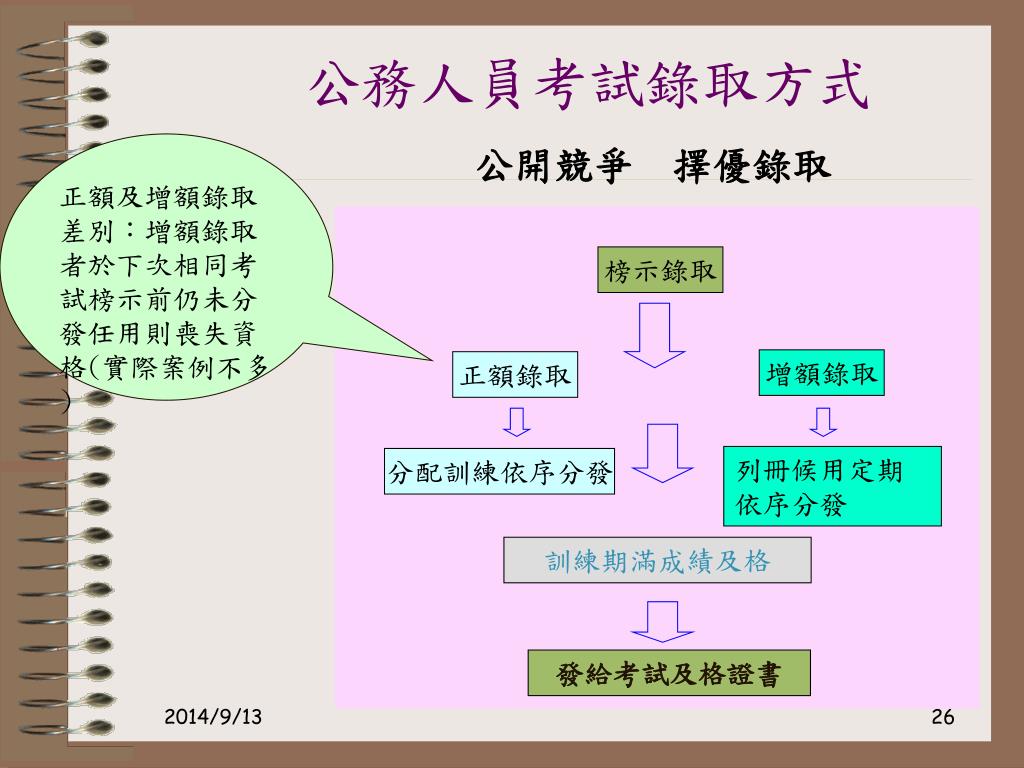 公務人員考試錄取方式

公開競爭　擇優錄取

正額及增額錄取差別：增額錄取者於下次相同考試榜示前仍未分發任用則喪失資格(實際案例不多)

榜示錄取

正額錄取

增額錄取

分配訓練依序分發

列冊候用定期依序分發

訓練期滿成績及格

發給考試及格證書

2014/9/13

26